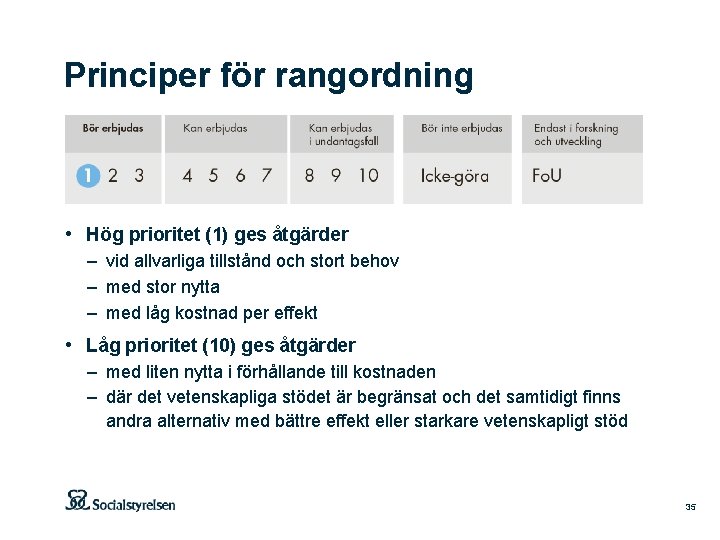 Principer för rangordning

| Bör erbjudas | Kan erbjudas | Kan erbjudas i undantagsfall | Bör inte erbjudas | Endast i forskning och utveckling |
|---|---|---|---|---|
| 1 2 3 | 4 5 6 7 | 8 9 10 | Icke-göra | FoU |

• Hög prioritet (1) ges åtgärder
– vid allvarliga tillstånd och stort behov
– med stor nytta
– med låg kostnad per effekt

• Låg prioritet (10) ges åtgärder
– med liten nytta i förhållande till kostnaden
– där det vetenskapliga stödet är begränsat och det samtidigt finns andra alternativ med bättre effekt eller starkare vetenskapligt stöd

Socialstyrelsen

35